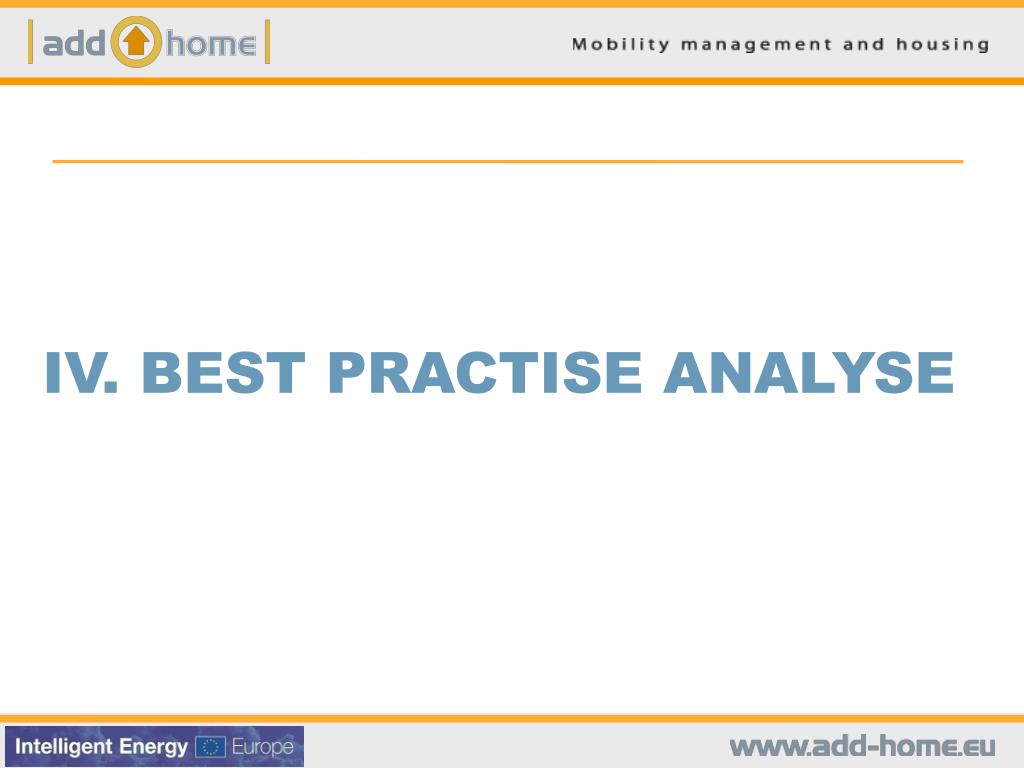 add home

Mobility management and housing

IV. BEST PRACTISE ANALYSE

Intelligent Energy Europe

www.add-home.eu